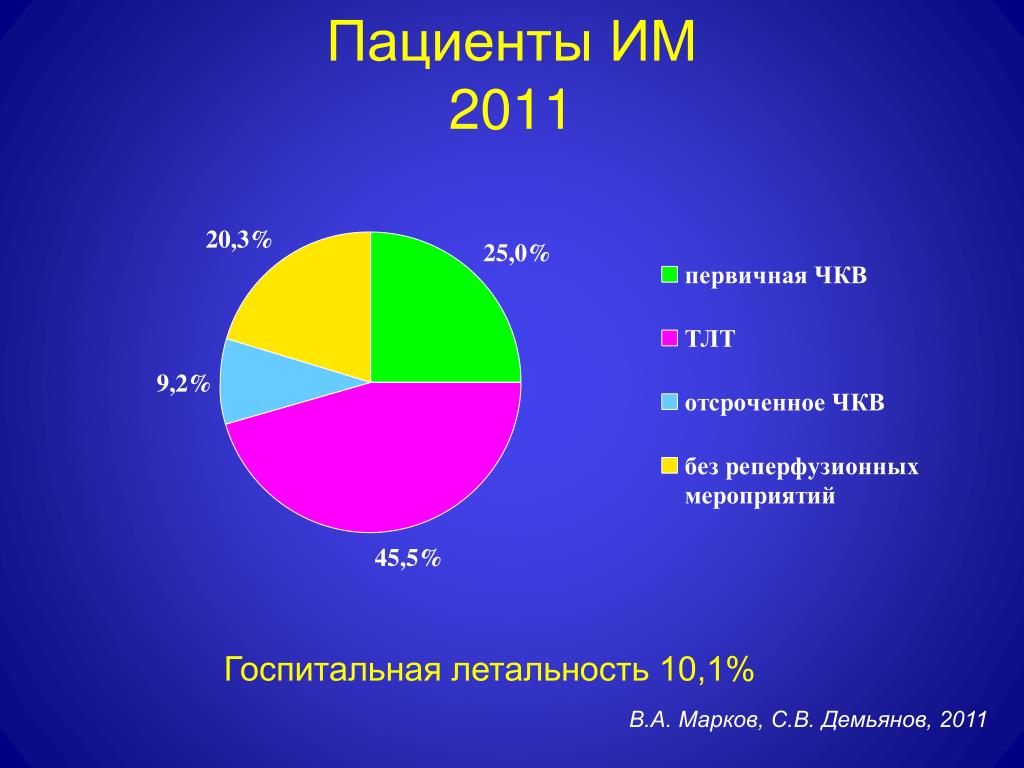 Пациенты ИМ
2011

20,3%
25,0%
9,2%
45,5%

первичная ЧКВ
ТЛТ
отсроченное ЧКВ
без реперфузионных мероприятий

Госпитальная летальность 10,1%

В.А. Марков, С.В. Демьянов, 2011